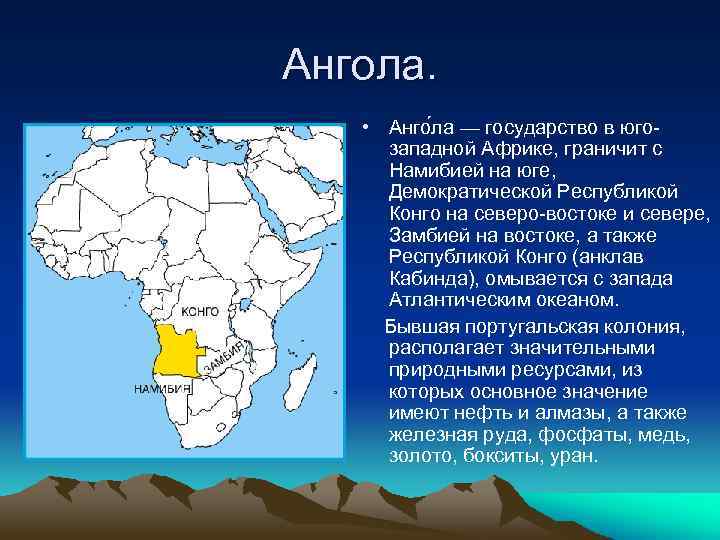 Ангола.

КОНГО
ЗАМБИЯ
НАМИБИЯ

• Анго́ла — государство в юго-западной Африке, граничит с Намибией на юге, Демократической Республикой Конго на северо-востоке и севере, Замбией на востоке, а также Республикой Конго (анклав Кабинда), омывается с запада Атлантическим океаном.

Бывшая португальская колония, располагает значительными природными ресурсами, из которых основное значение имеют нефть и алмазы, а также железная руда, фосфаты, медь, золото, бокситы, уран.